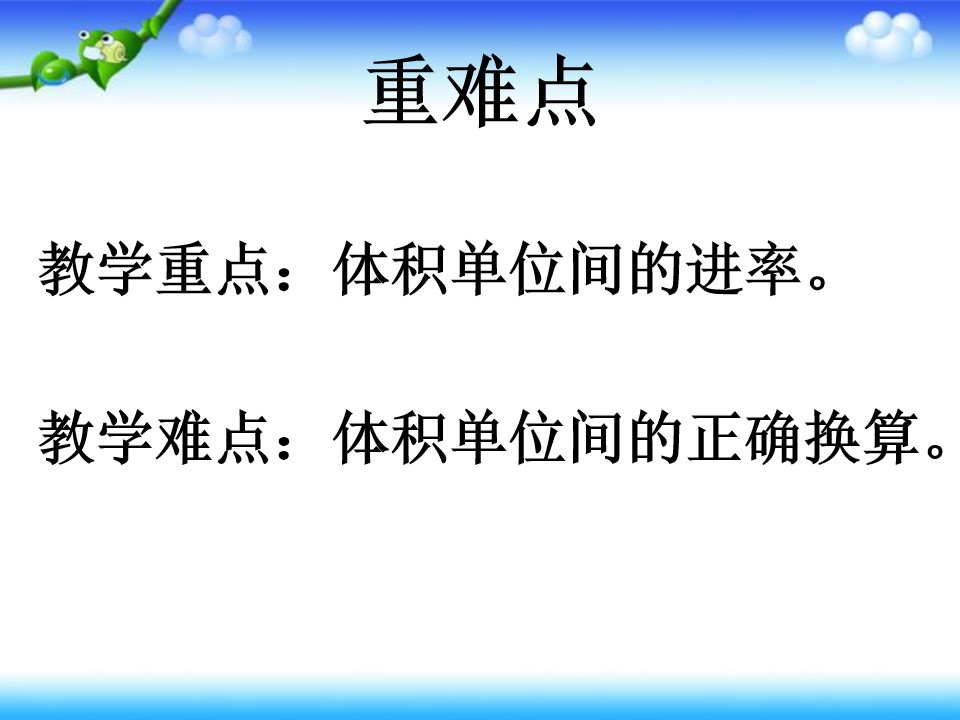 重难点

教学重点：体积单位间的进率。

教学难点：体积单位间的正确换算。